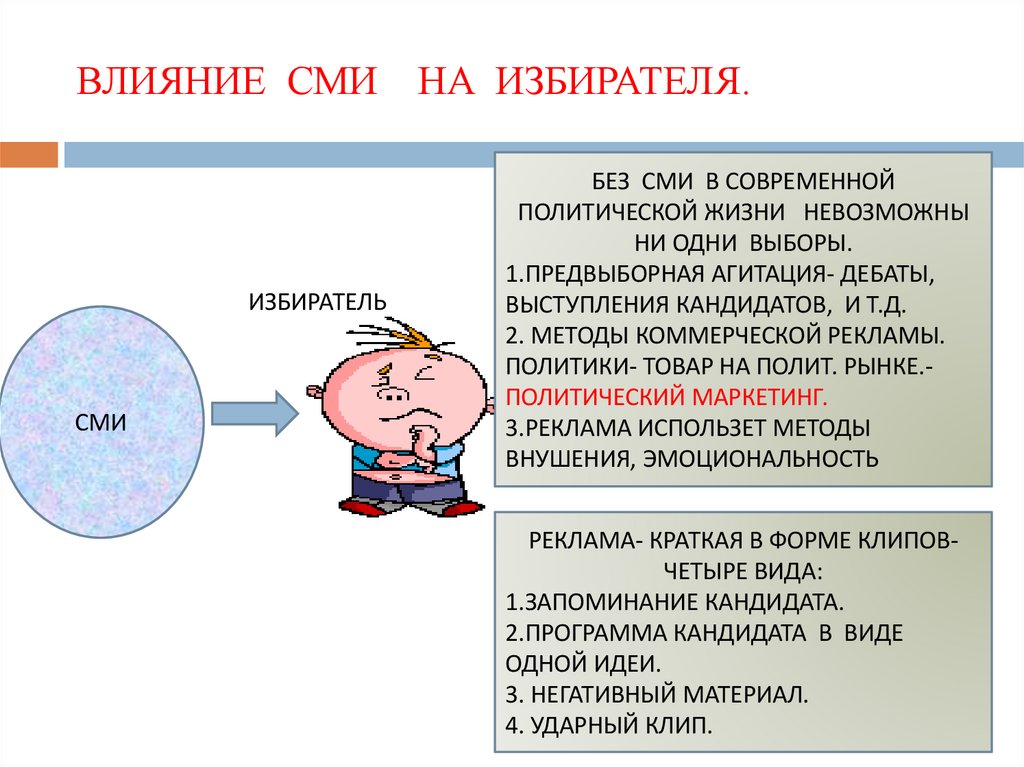 ВЛИЯНИЕ СМИ НА ИЗБИРАТЕЛЯ.

СМИ

ИЗБИРАТЕЛЬ

БЕЗ СМИ В СОВРЕМЕННОЙ ПОЛИТИЧЕСКОЙ ЖИЗНИ НЕВОЗМОЖНЫ НИ ОДНИ ВЫБОРЫ.
1.ПРЕДВЫБОРНАЯ АГИТАЦИЯ- ДЕБАТЫ, ВЫСТУПЛЕНИЯ КАНДИДАТОВ, И Т.Д.
2. МЕТОДЫ КОММЕРЧЕСКОЙ РЕКЛАМЫ. ПОЛИТИКИ- ТОВАР НА ПОЛИТ. РЫНКЕ.- ПОЛИТИЧЕСКИЙ МАРКЕТИНГ.
3.РЕКЛАМА ИСПОЛЬЗЕТ МЕТОДЫ ВНУШЕНИЯ, ЭМОЦИОНАЛЬНОСТЬ

РЕКЛАМА- КРАТКАЯ В ФОРМЕ КЛИПОВ- ЧЕТЫРЕ ВИДА:
1.ЗАПОМИНАНИЕ КАНДИДАТА.
2.ПРОГРАММА КАНДИДАТА В ВИДЕ ОДНОЙ ИДЕИ.
3. НЕГАТИВНЫЙ МАТЕРИАЛ.
4. УДАРНЫЙ КЛИП.